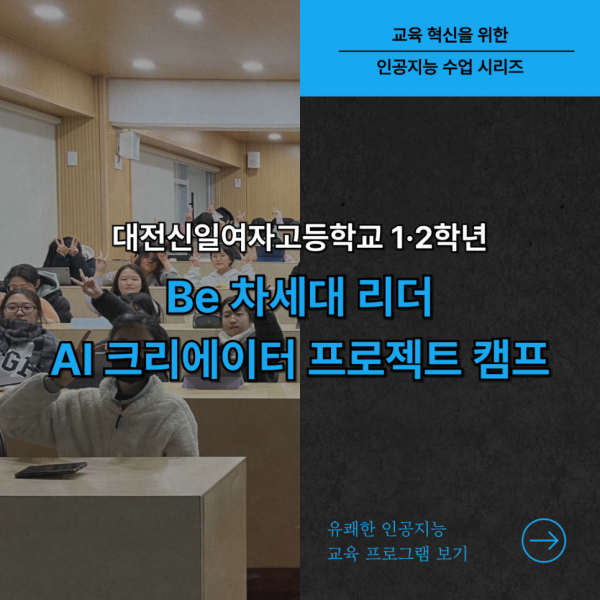 교육 혁신을 위한

인공지능 수업 시리즈

대전신일여자고등학교 1·2학년

Be 차세대 리더

AI 크리에이터 프로젝트 캠프

유쾌한 인공지능
교육 프로그램 보기